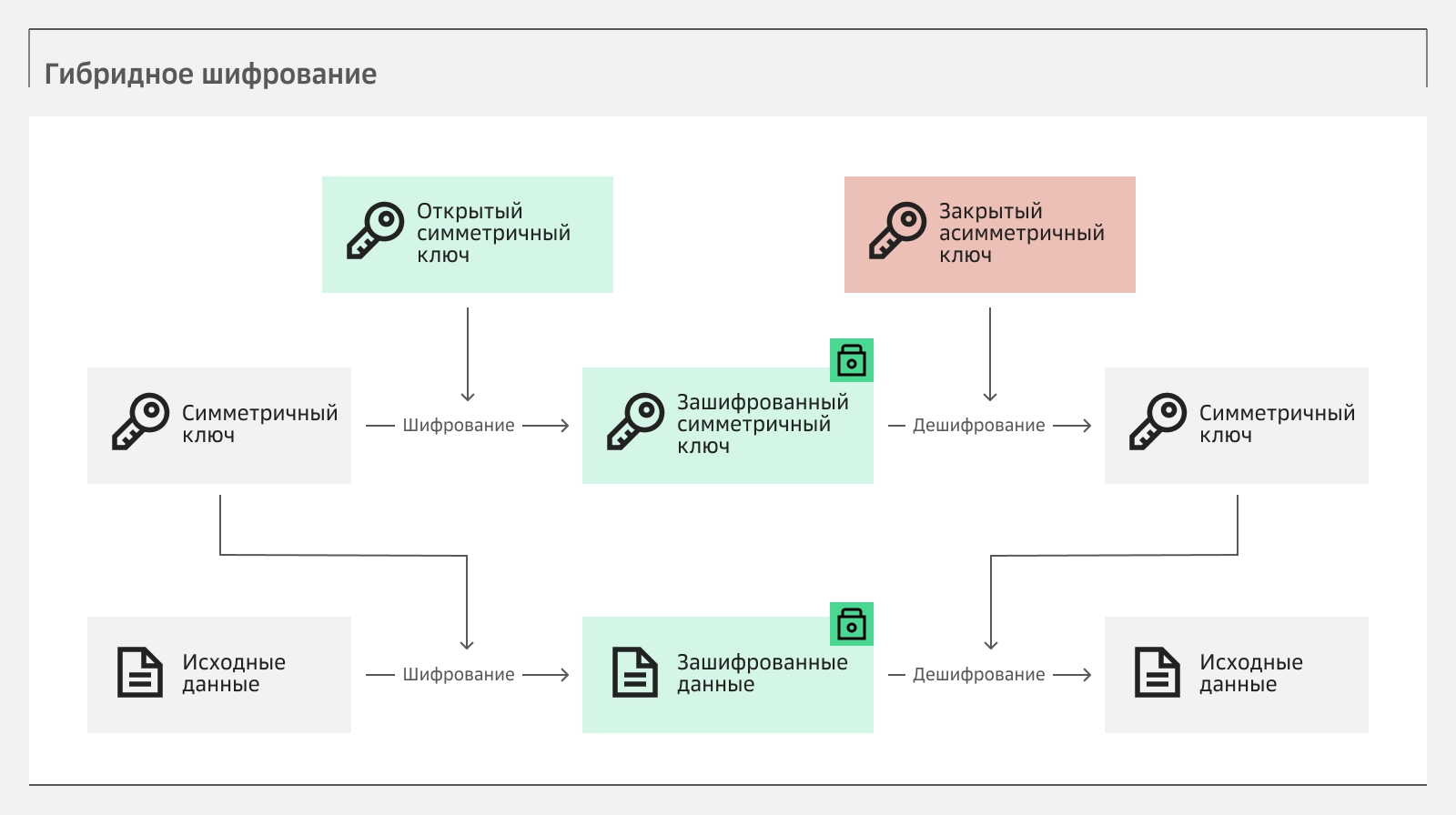 Гибридное шифрование

Открытый симметричный ключ

Закрытый асимметричный ключ

Симметричный ключ

Шифрование

Зашифрованный симметричный ключ

Дешифрование

Симметричный ключ

Исходные данные

Шифрование

Зашифрованные данные

Дешифрование

Исходные данные